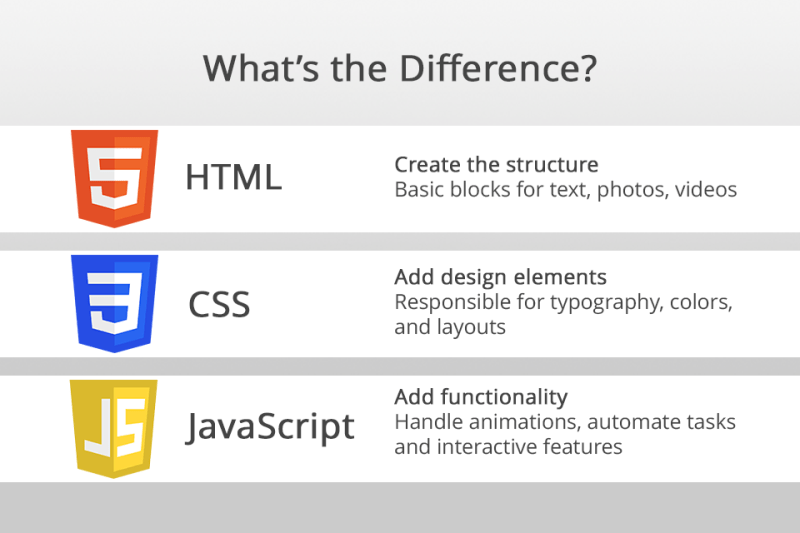 What's the Difference?

5 HTML

Create the structure
Basic blocks for text, photos, videos

3 CSS

Add design elements
Responsible for typography, colors, and layouts

JS JavaScript

Add functionality
Handle animations, automate tasks and interactive features